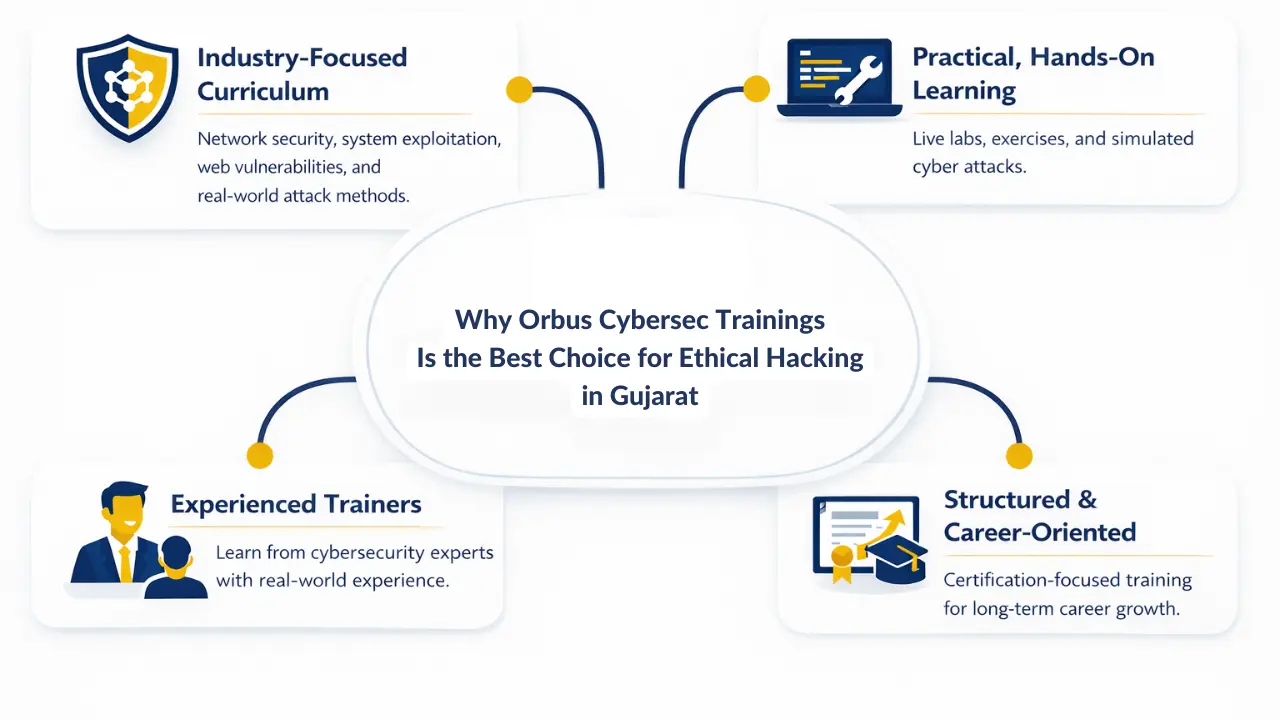 Industry-Focused Curriculum

Network security, system exploitation, web vulnerabilities, and real-world attack methods.

Practical, Hands-On Learning

Live labs, exercises, and simulated cyber attacks.

Why Orbus Cybersec Trainings Is the Best Choice for Ethical Hacking in Gujarat

Experienced Trainers

Learn from cybersecurity experts with real-world experience.

Structured & Career-Oriented

Certification-focused training for long-term career growth.